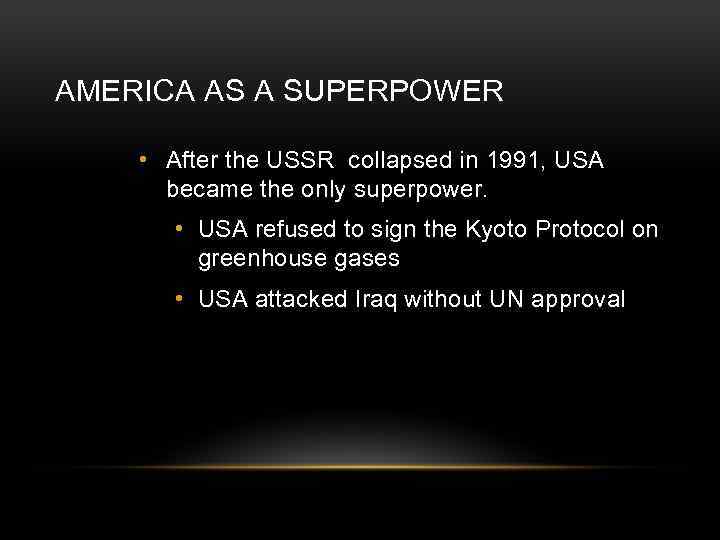 AMERICA AS A SUPERPOWER

• After the USSR collapsed in 1991, USA became the only superpower.

• USA refused to sign the Kyoto Protocol on greenhouse gases

• USA attacked Iraq without UN approval